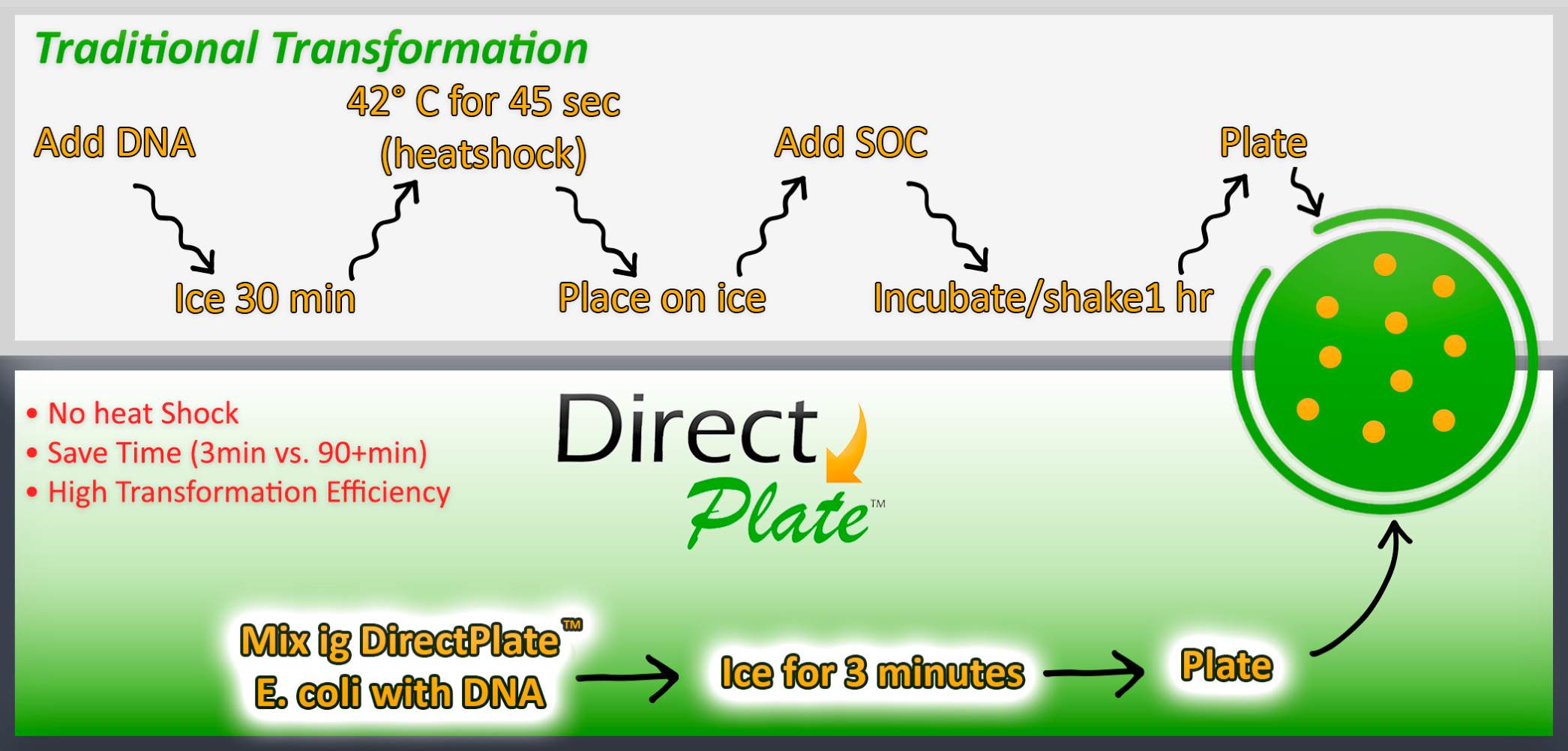 Traditional Transformation

Add DNA

Ice 30 min

42° C for 45 sec (heatshock)

Place on ice

Add SOC

Incubate/shake1 hr

Plate

• No heat Shock
• Save Time (3min vs. 90+min)
• High Transformation Efficiency

Direct Plate™

Mix ig DirectPlate™ E. coli with DNA

Ice for 3 minutes

Plate